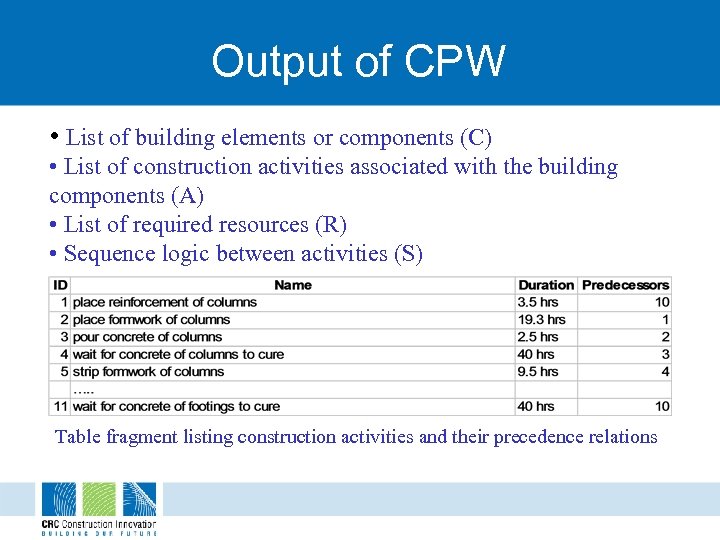 Output of CPW

• List of building elements or components (C)
• List of construction activities associated with the building components (A)
• List of required resources (R)
• Sequence logic between activities (S)

| ID | Name | Duration | Predecessors |
|---|---|---|---|
| 1 | place reinforcement of columns | 3.5 hrs | 10 |
| 2 | place formwork of columns | 19.3 hrs | 1 |
| 3 | pour concrete of columns | 2.5 hrs | 2 |
| 4 | wait for concrete of columns to cure | 40 hrs | 3 |
| 5 | strip formwork of columns | 9.5 hrs | 4 |
| | ….. | | |
| 11 | wait for concrete of footings to cure | 40 hrs | 10 |

Table fragment listing construction activities and their precedence relations

CRC Construction Innovation
BUILDING OUR FUTURE